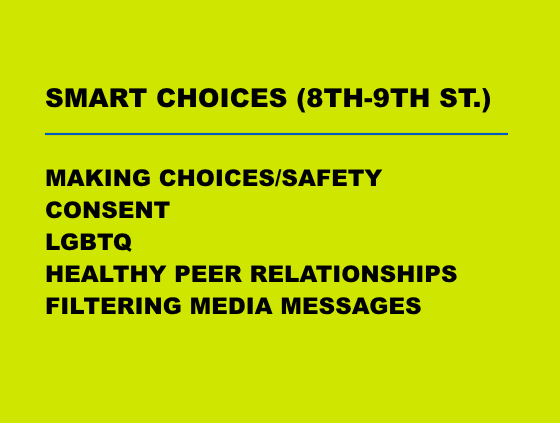 SMART CHOICES (8TH-9TH ST.)

MAKING CHOICES/SAFETY
CONSENT
LGBTQ
HEALTHY PEER RELATIONSHIPS
FILTERING MEDIA MESSAGES